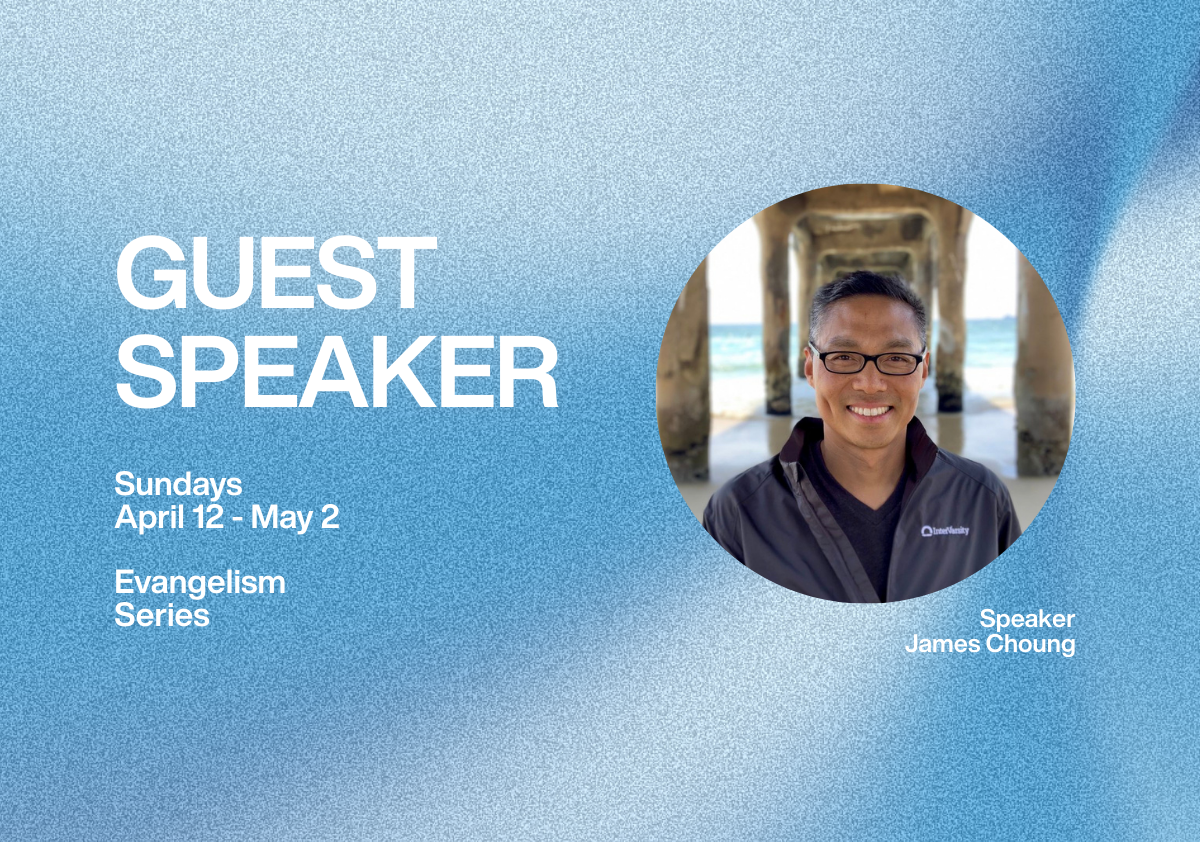 GUEST SPEAKER

Sundays
April 12 - May 2

Evangelism Series

InterVarsity

Speaker
James Choung